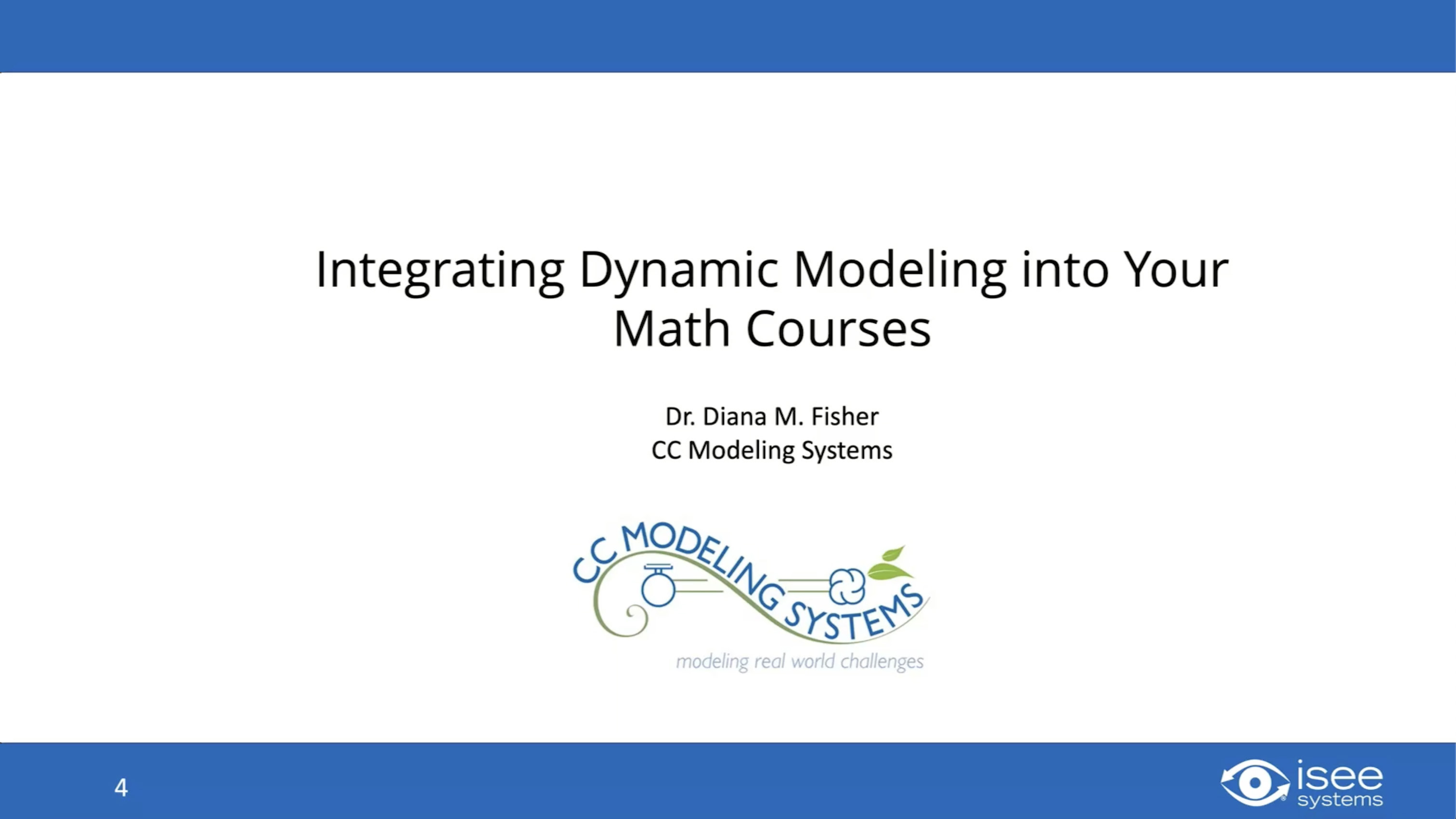 Integrating Dynamic Modeling into Your Math Courses

Dr. Diana M. Fisher
CC Modeling Systems

CC MODELING SYSTEMS
modeling real world challenges

4

isee systems